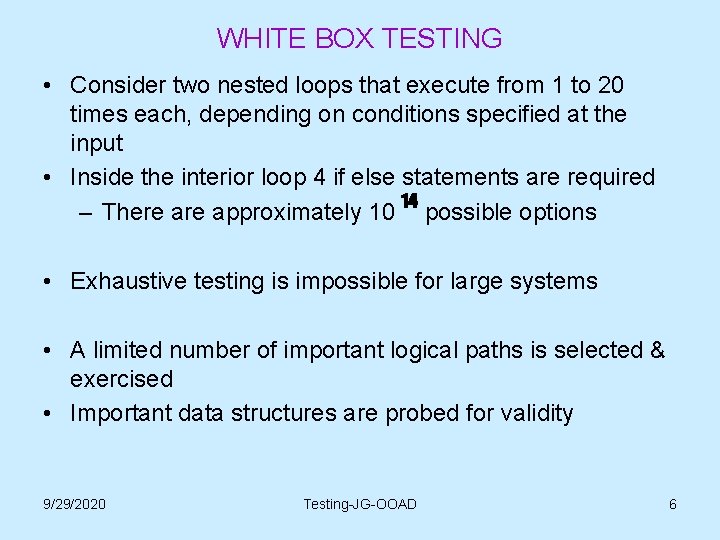 WHITE BOX TESTING

• Consider two nested loops that execute from 1 to 20 times each, depending on conditions specified at the input
• Inside the interior loop 4 if else statements are required
– There are approximately $10^{14}$ possible options

• Exhaustive testing is impossible for large systems

• A limited number of important logical paths is selected & exercised
• Important data structures are probed for validity

9/29/2020 Testing-JG-OOAD 6